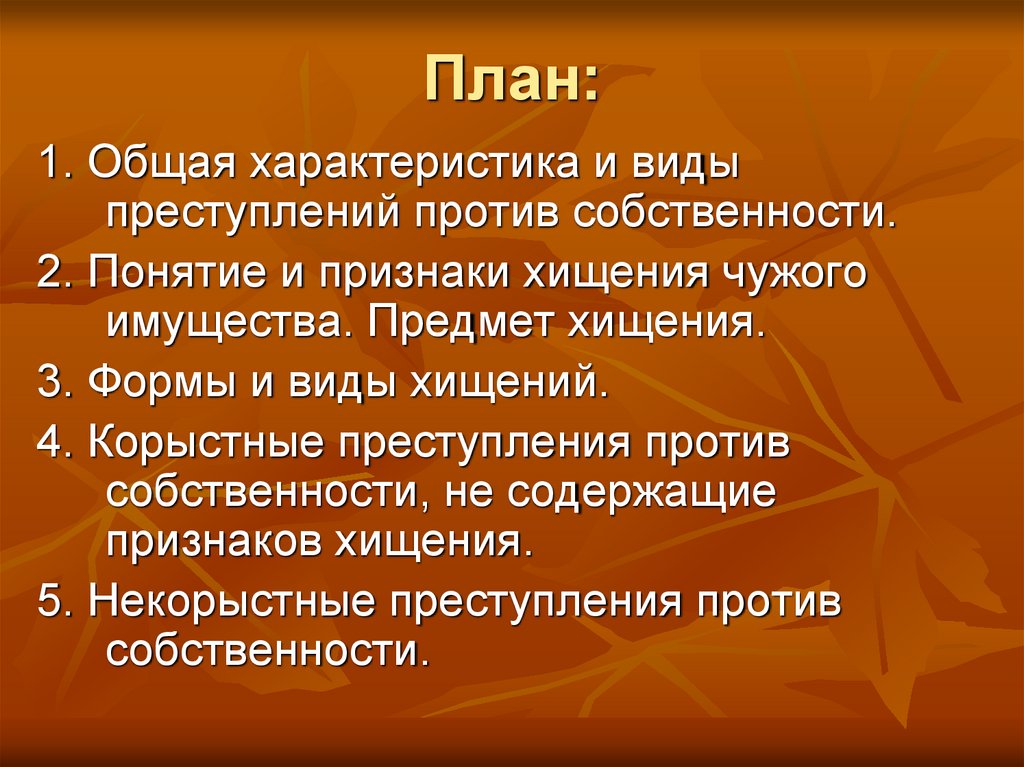 План:

1. Общая характеристика и виды преступлений против собственности.

2. Понятие и признаки хищения чужого имущества. Предмет хищения.

3. Формы и виды хищений.

4. Корыстные преступления против собственности, не содержащие признаков хищения.

5. Некорыстные преступления против собственности.